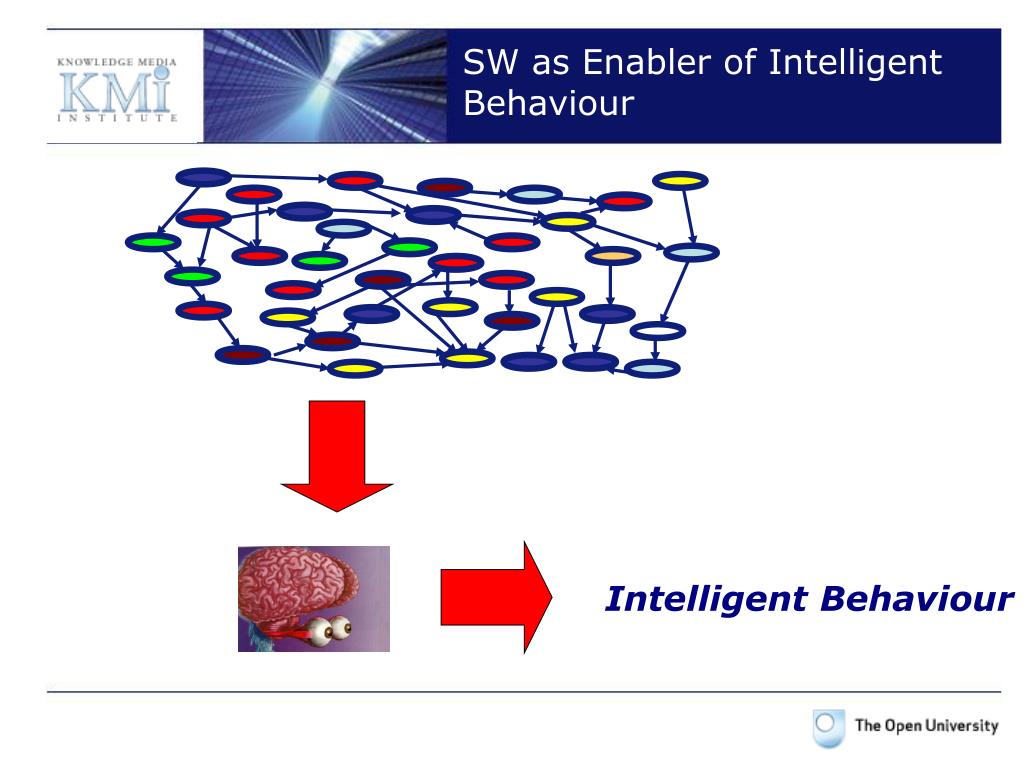 KNOWLEDGE MEDIA
KMi
INSTITUTE

SW as Enabler of Intelligent Behaviour

Intelligent Behaviour

The Open University